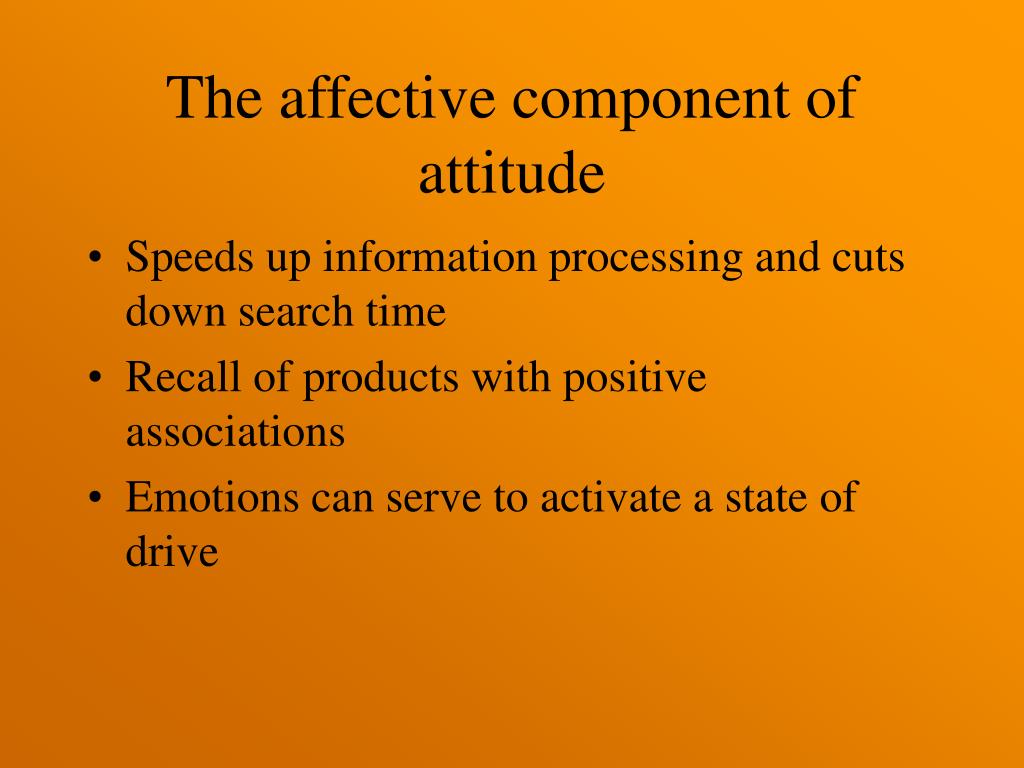 The affective component of attitude

• Speeds up information processing and cuts down search time
• Recall of products with positive associations
• Emotions can serve to activate a state of drive